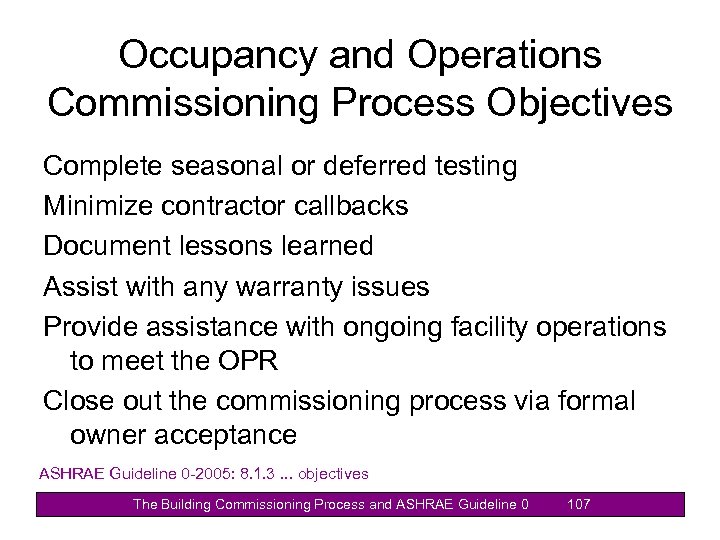 Occupancy and Operations Commissioning Process Objectives

Complete seasonal or deferred testing

Minimize contractor callbacks

Document lessons learned

Assist with any warranty issues

Provide assistance with ongoing facility operations to meet the OPR

Close out the commissioning process via formal owner acceptance

ASHRAE Guideline 0-2005: 8.1.3 ... objectives

The Building Commissioning Process and ASHRAE Guideline 0 107